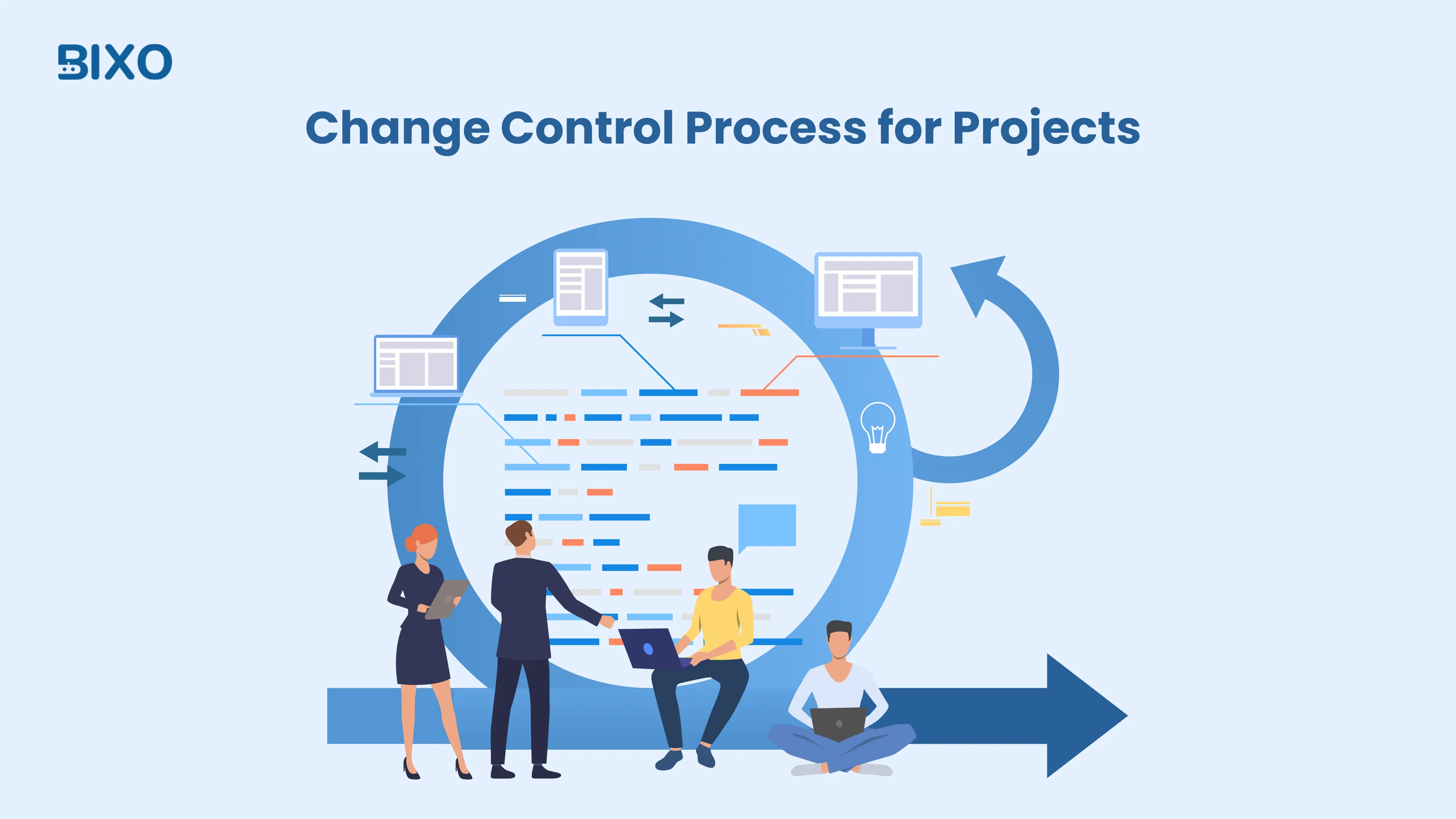 BIXO

Change Control Process for Projects